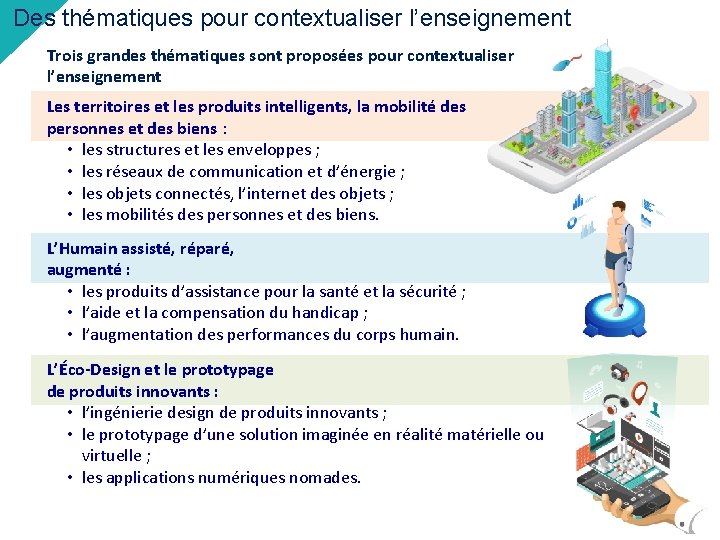 Des thématiques pour contextualiser l'enseignement

Trois grandes thématiques sont proposées pour contextualiser l'enseignement

Les territoires et les produits intelligents, la mobilité des personnes et des biens :
• les structures et les enveloppes ;
• les réseaux de communication et d'énergie ;
• les objets connectés, l'internet des objets ;
• les mobilités des personnes et des biens.

L'Humain assisté, réparé, augmenté :
• les produits d'assistance pour la santé et la sécurité ;
• l'aide et la compensation du handicap ;
• l'augmentation des performances du corps humain.

L'Éco-Design et le prototypage de produits innovants :
• l'ingénierie design de produits innovants ;
• le prototypage d'une solution imaginée en réalité matérielle ou virtuelle ;
• les applications numériques nomades.